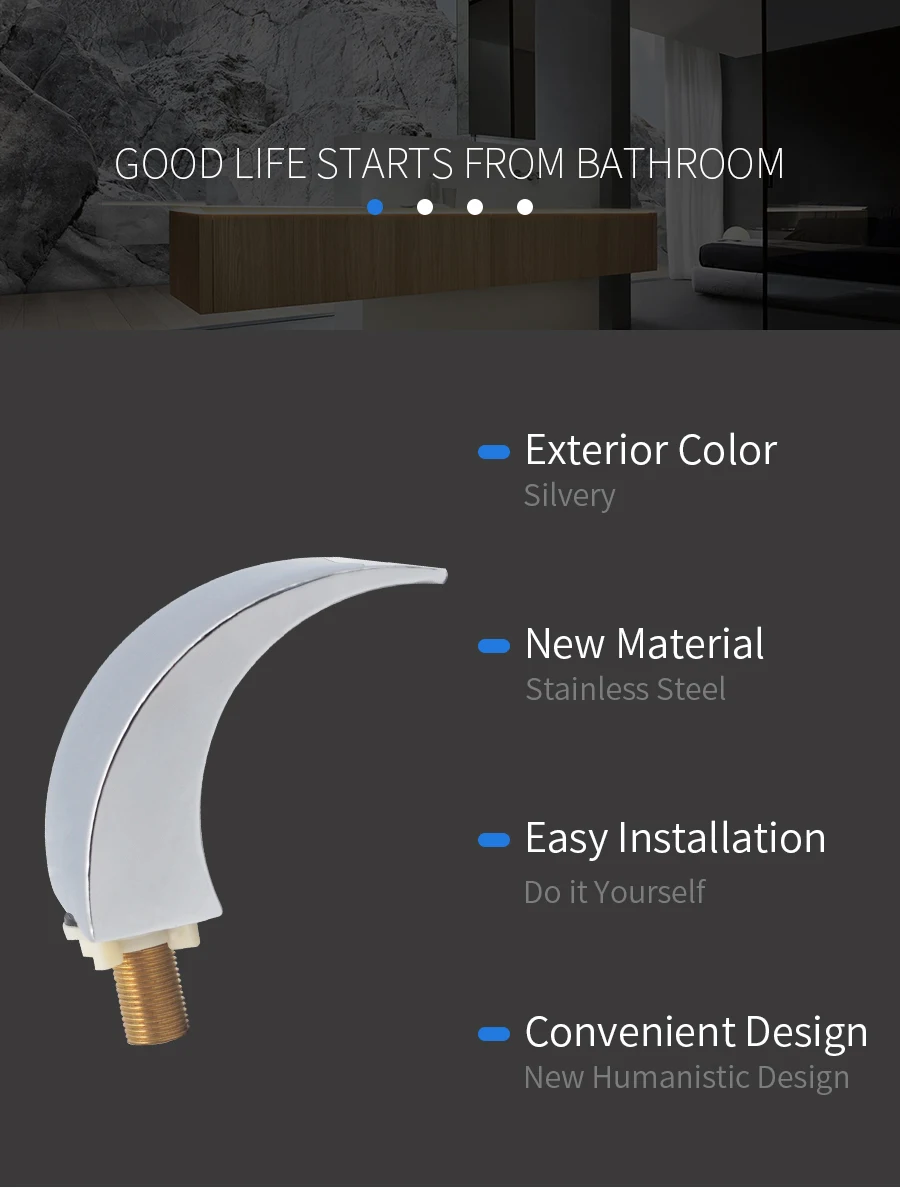 GOOD LIFE STARTS FROM BATHROOM

Exterior Color
Silvery

New Material
Stainless Steel

Easy Installation
Do it Yourself

Convenient Design
New Humanistic Design